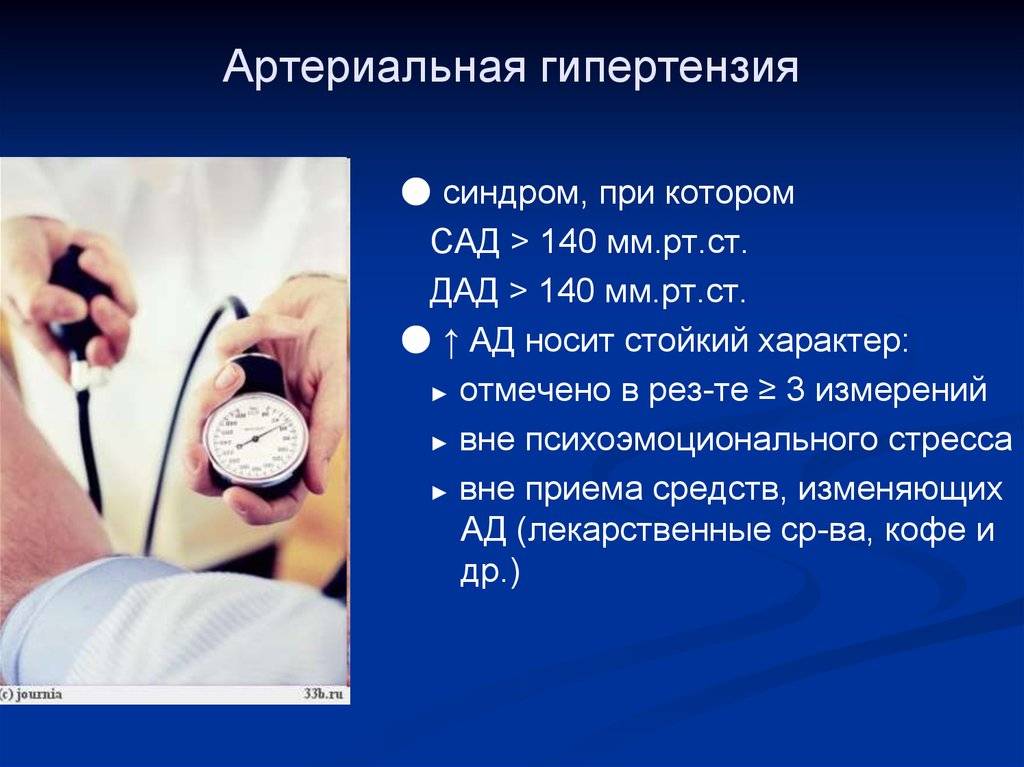 Артериальная гипертензия

● синдром, при котором
САД > 140 мм.рт.ст.
ДАД > 140 мм.рт.ст.

● ↑ АД носит стойкий характер:
► отмечено в рез-те ≥ 3 измерений
► вне психоэмоционального стресса
► вне приема средств, изменяющих АД (лекарственные ср-ва, кофе и др.)

(c) journia
33b.ru